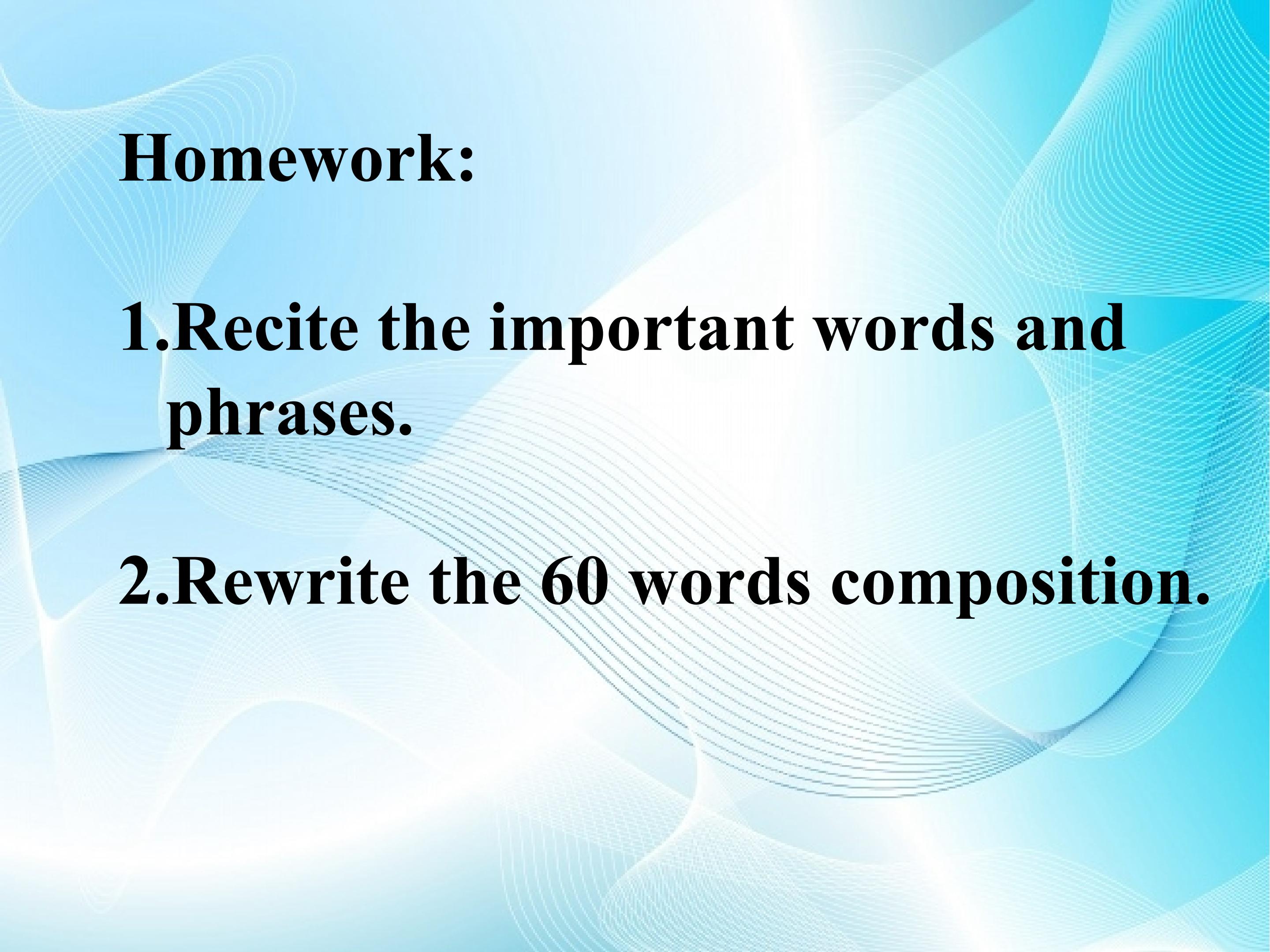 Homework:

1.Recite the important words and phrases.

2.Rewrite the 60 words composition.